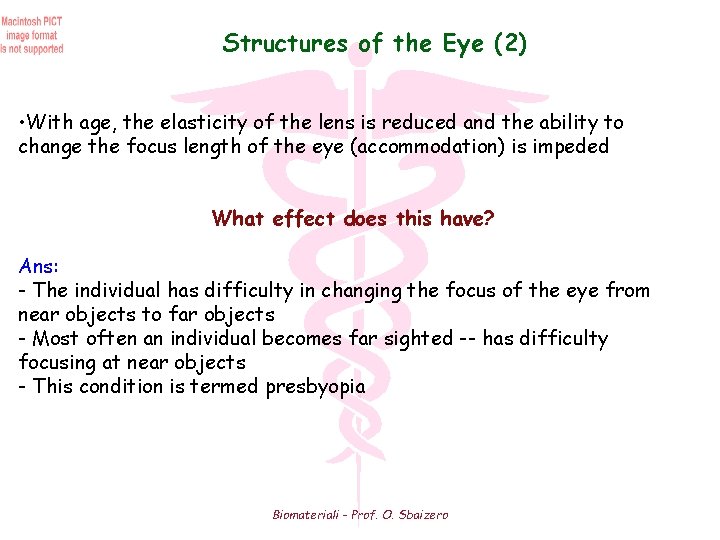 Macintosh PICT image format is not supported

Structures of the Eye (2)

•With age, the elasticity of the lens is reduced and the ability to change the focus length of the eye (accommodation) is impeded

What effect does this have?

Ans:
- The individual has difficulty in changing the focus of the eye from near objects to far objects
- Most often an individual becomes far sighted -- has difficulty focusing at near objects
- This condition is termed presbyopia

Biomateriali - Prof. O. Sbaizero